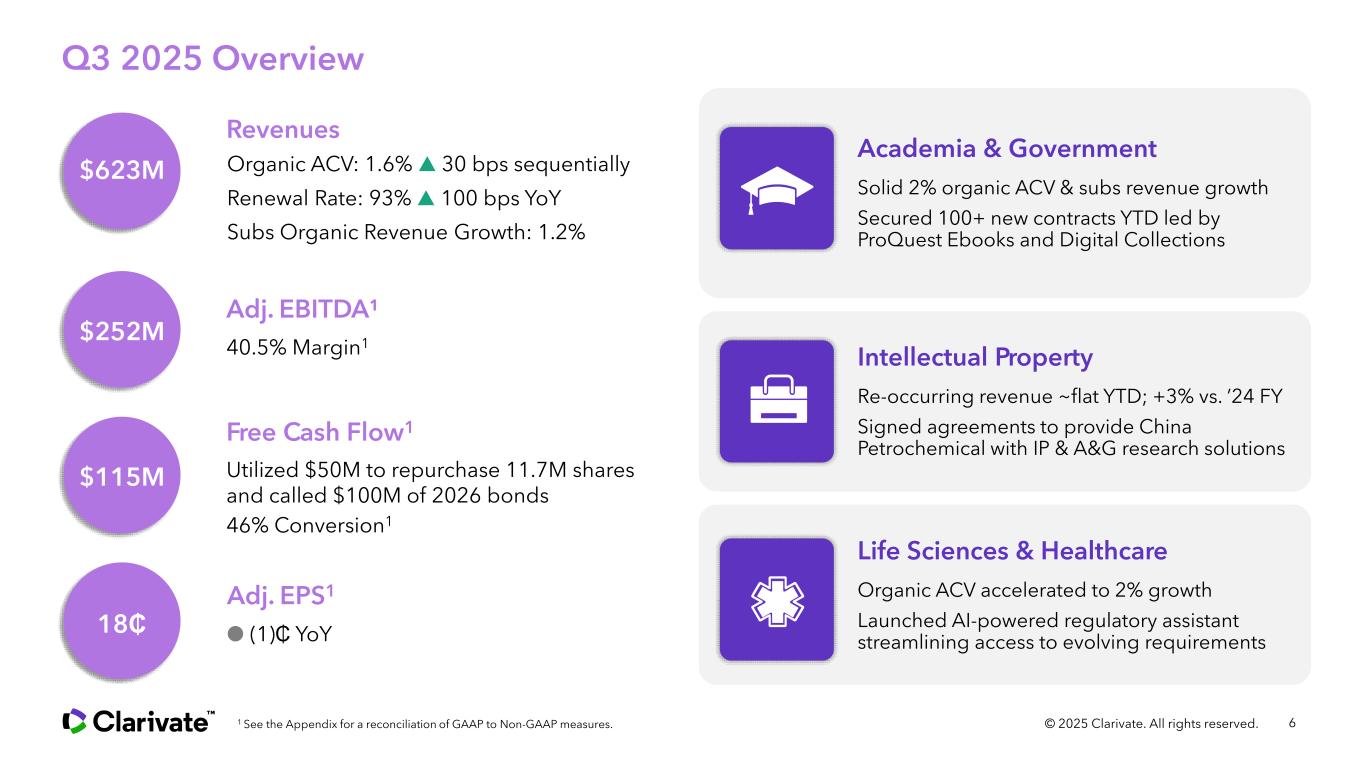 Q3 2025 Overview

$623M

Revenues

Organic ACV: 1.6% ▲ 30 bps sequentially

Renewal Rate: 93% ▲ 100 bps YoY

Subs Organic Revenue Growth: 1.2%

$252M

Adj. EBITDA¹

40.5% Margin¹

$115M

Free Cash Flow¹

Utilized $50M to repurchase 11.7M shares and called $100M of 2026 bonds

46% Conversion¹

18₵

Adj. EPS¹

● (1)₵ YoY

Academia & Government

Solid 2% organic ACV & subs revenue growth

Secured 100+ new contracts YTD led by ProQuest Ebooks and Digital Collections

Intellectual Property

Re-occurring revenue ~flat YTD; +3% vs. '24 FY

Signed agreements to provide China Petrochemical with IP & A&G research solutions

Life Sciences & Healthcare

Organic ACV accelerated to 2% growth

Launched AI-powered regulatory assistant streamlining access to evolving requirements

Clarivate™

¹ See the Appendix for a reconciliation of GAAP to Non-GAAP measures.

© 2025 Clarivate. All rights reserved. 6